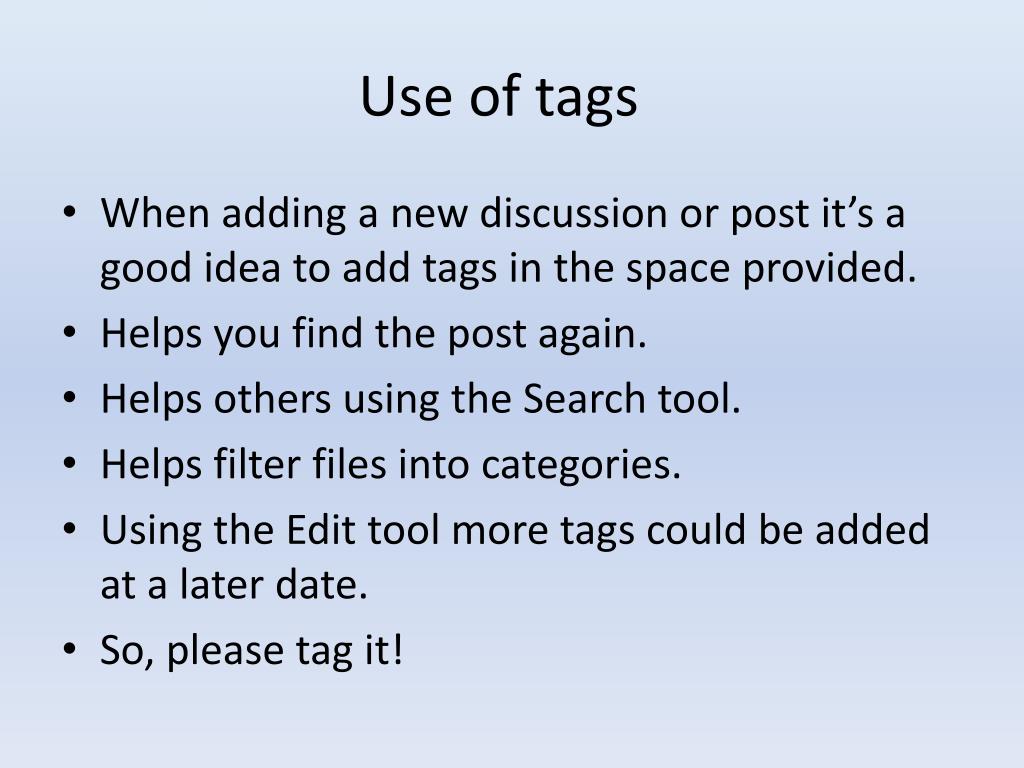 Use of tags

• When adding a new discussion or post it’s a good idea to add tags in the space provided.
• Helps you find the post again.
• Helps others using the Search tool.
• Helps filter files into categories.
• Using the Edit tool more tags could be added at a later date.
• So, please tag it!